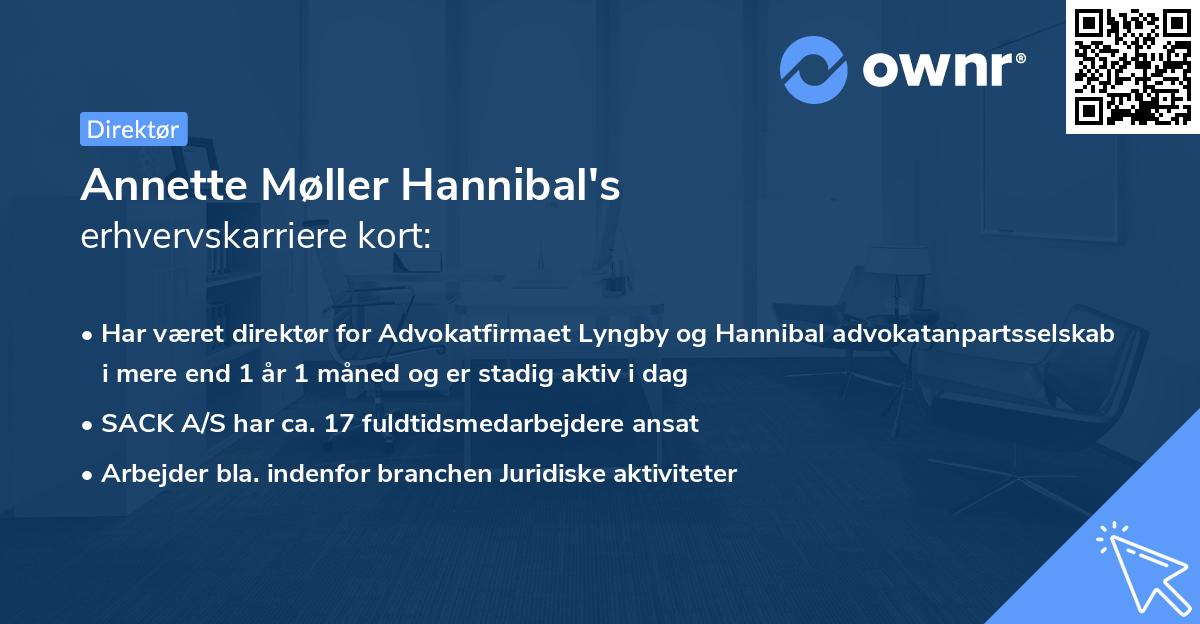 ownr®

Direktør

Annette Møller Hannibal's
erhvervskarriere kort:

• Har været direktør for Advokatfirmaet Lyngby og Hannibal advokatanpartsselskab i mere end 1 år 1 måned og er stadig aktiv i dag

• SACK A/S har ca. 17 fuldtidsmedarbejdere ansat

• Arbejder bla. indenfor branchen Juridiske aktiviteter